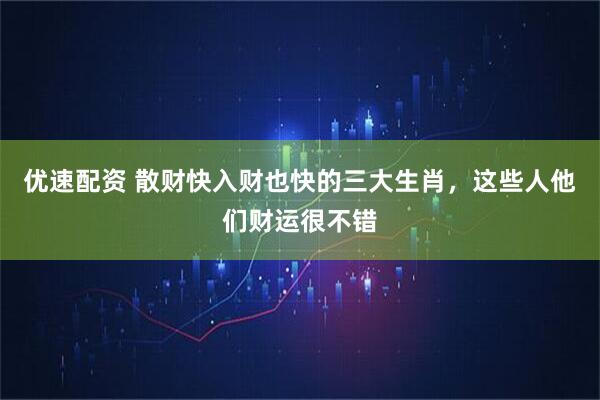 优速配资 散财快入财也快的三大生肖，这些人他们财运很不错